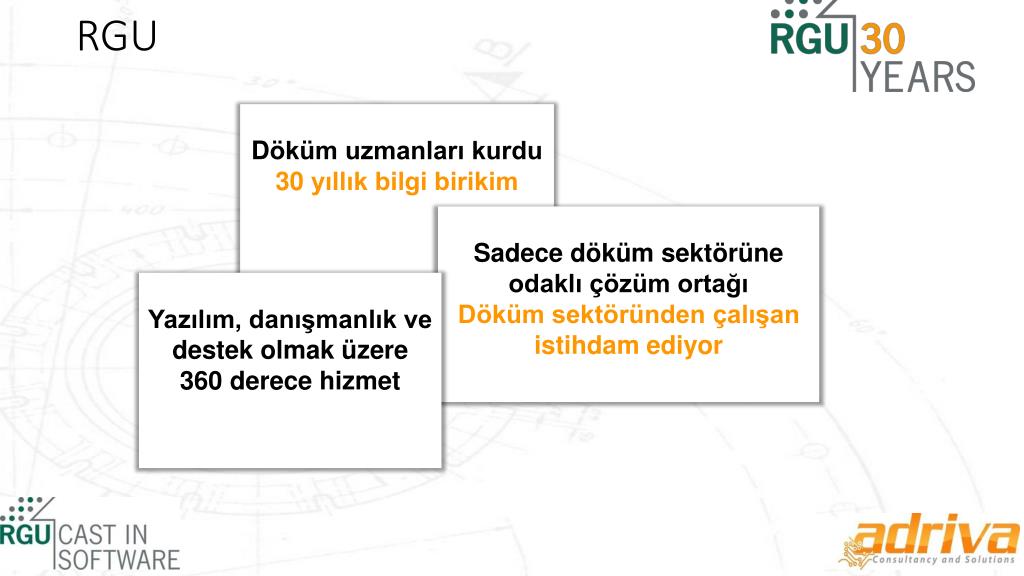 RGU

RGU 30 YEARS

Döküm uzmanları kurdu
30 yıllık bilgi birikim

Sadece döküm sektörüne odaklı çözüm ortağı
Döküm sektöründen çalışan istihdam ediyor

Yazılım, danışmanlık ve destek olmak üzere 360 derece hizmet

RGU CAST IN SOFTWARE

adriva
Consultancy and Solutions